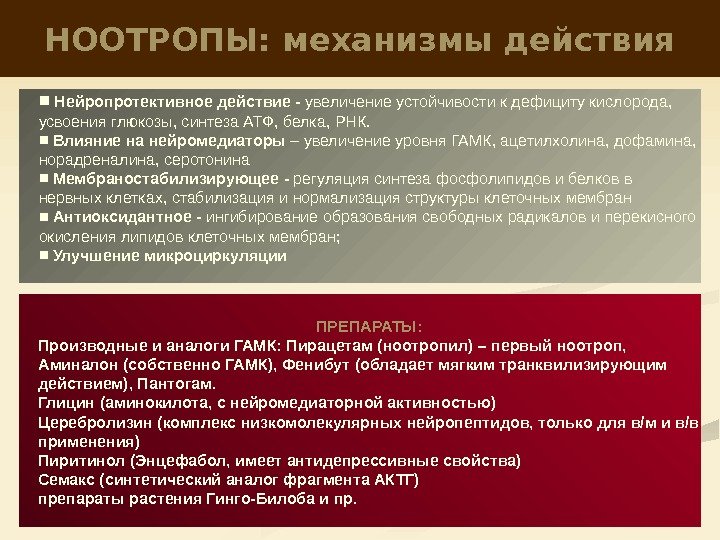 НООТРОПЫ: механизмы действия

■ Нейропротективное действие - увеличение устойчивости к дефициту кислорода, усвоения глюкозы, синтеза АТФ, белка, РНК.
■ Влияние на нейромедиаторы – увеличение уровня ГАМК, ацетилхолина, дофамина, норадреналина, серотонина
■ Мембраностабилизирующее - регуляция синтеза фосфолипидов и белков в нервных клетках, стабилизация и нормализация структуры клеточных мембран
■ Антиоксидантное - ингибирование образования свободных радикалов и перекисного окисления липидов клеточных мембран;
■ Улучшение микроциркуляции

ПРЕПАРАТЫ:
Производные и аналоги ГАМК: Пирацетам (ноотропил) – первый ноотроп, Аминалон (собственно ГАМК), Фенибут (обладает мягким транквилизирующим действием), Пантогам.
Глицин (аминокилота, с нейромедиаторной активностью)
Церебролизин (комплекс низкомолекулярных нейропептидов, только для в/м и в/в применения)
Пиритинол (Энцефабол, имеет антидепрессивные свойства)
Семакс (синтетический аналог фрагмента АКТГ)
препараты растения Гинго-Билоба и пр.